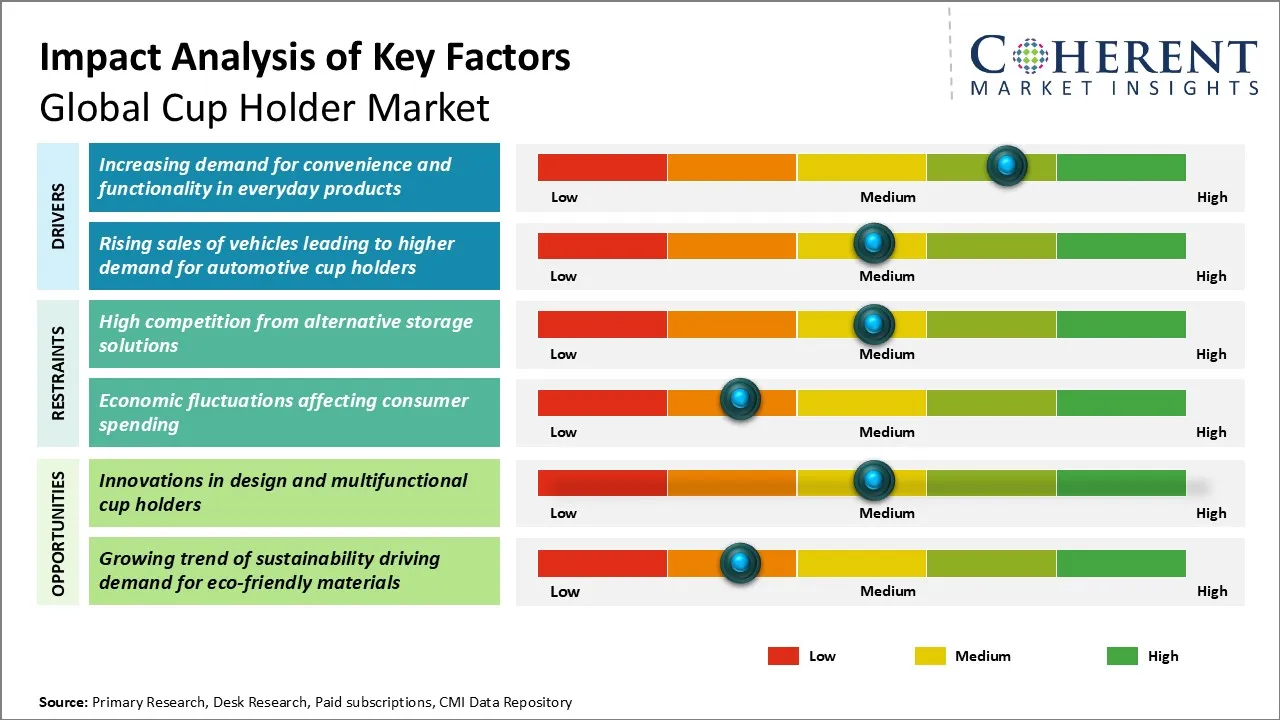 Impact Analysis of Key Factors
Global Cup Holder Market

COHERENT
MARKET INSIGHTS

DRIVERS

Increasing demand for convenience and functionality in everyday products

Low Medium High

Rising sales of vehicles leading to higher demand for automotive cup holders

Low Medium High

RESTRAINTS

High competition from alternative storage solutions

Low Medium High

Economic fluctuations affecting consumer spending

Low Medium High

OPPORTUNITIES

Innovations in design and multifunctional cup holders

Low Medium High

Growing trend of sustainability driving demand for eco-friendly materials

Low Medium High

Low Medium High

Source: Primary Research, Desk Research, Paid subscriptions, CMI Data Repository